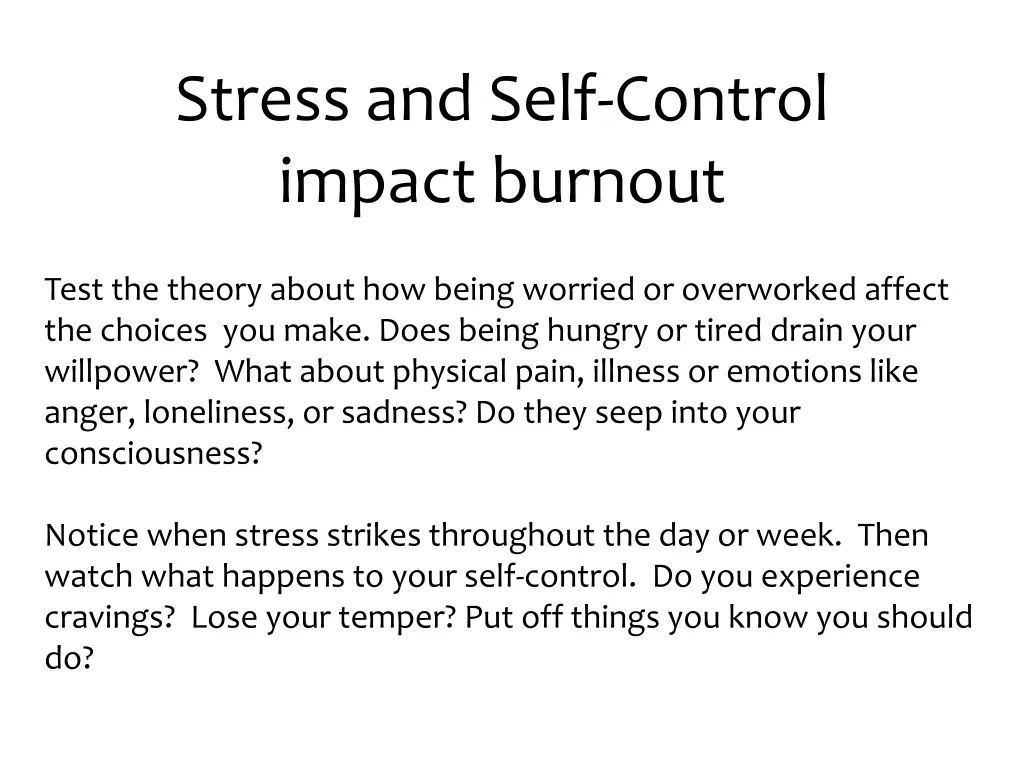 Stress and Self-Control impact burnout

Test the theory about how being worried or overworked affect the choices you make. Does being hungry or tired drain your willpower? What about physical pain, illness or emotions like anger, loneliness, or sadness? Do they seep into your consciousness?

Notice when stress strikes throughout the day or week. Then watch what happens to your self-control. Do you experience cravings? Lose your temper? Put off things you know you should do?